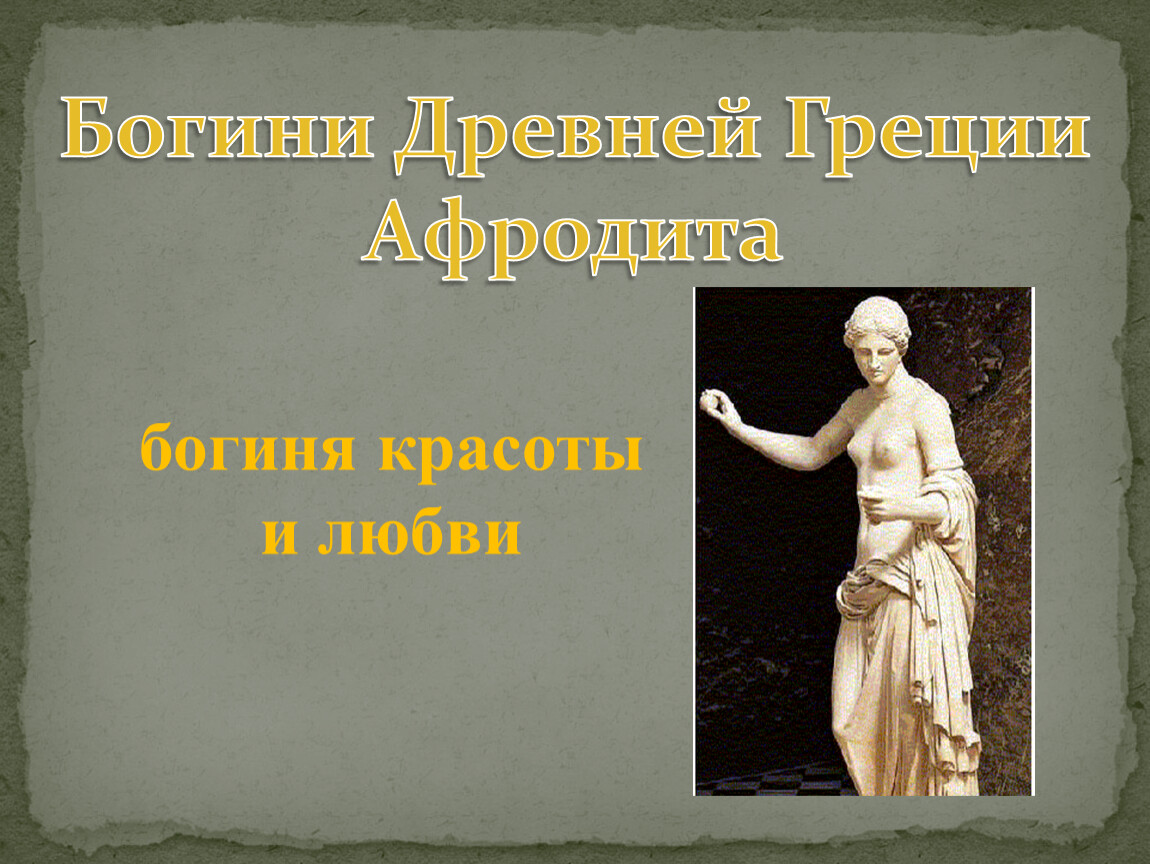 Богини Древней Греции
Афродита

богиня красоты
и любви